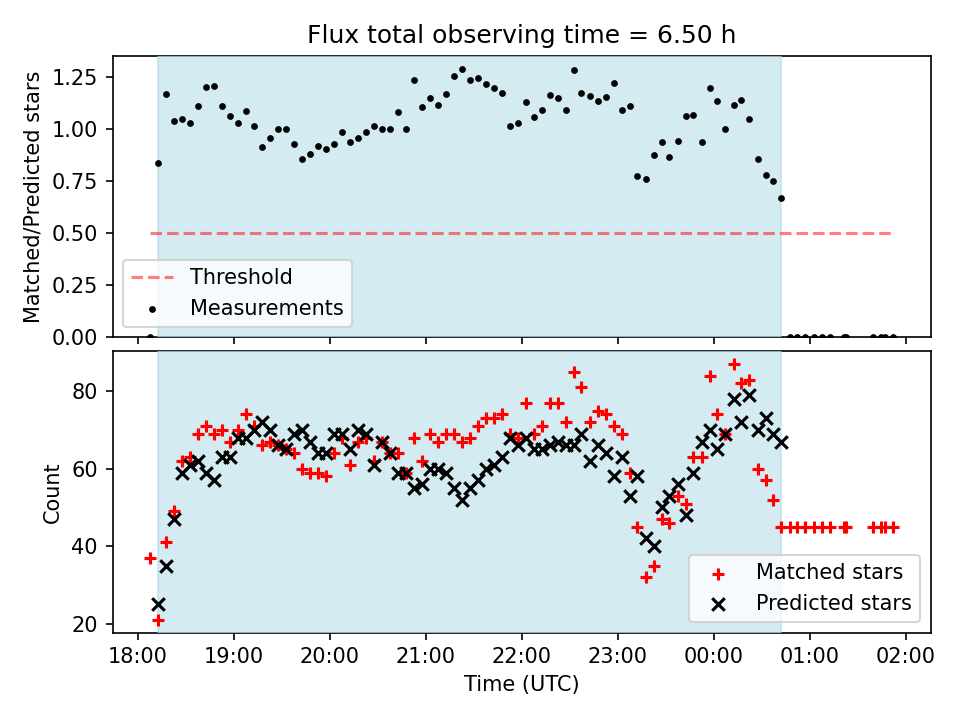 Flux total observing time = 6.50 h

Matched/Predicted stars

1.25
1.00
0.75
0.50
0.25
0.00

Threshold
Measurements

Count

80
60
40
20

Matched stars
Predicted stars

18:00 19:00 20:00 21:00 22:00 23:00 00:00 01:00 02:00
Time (UTC)